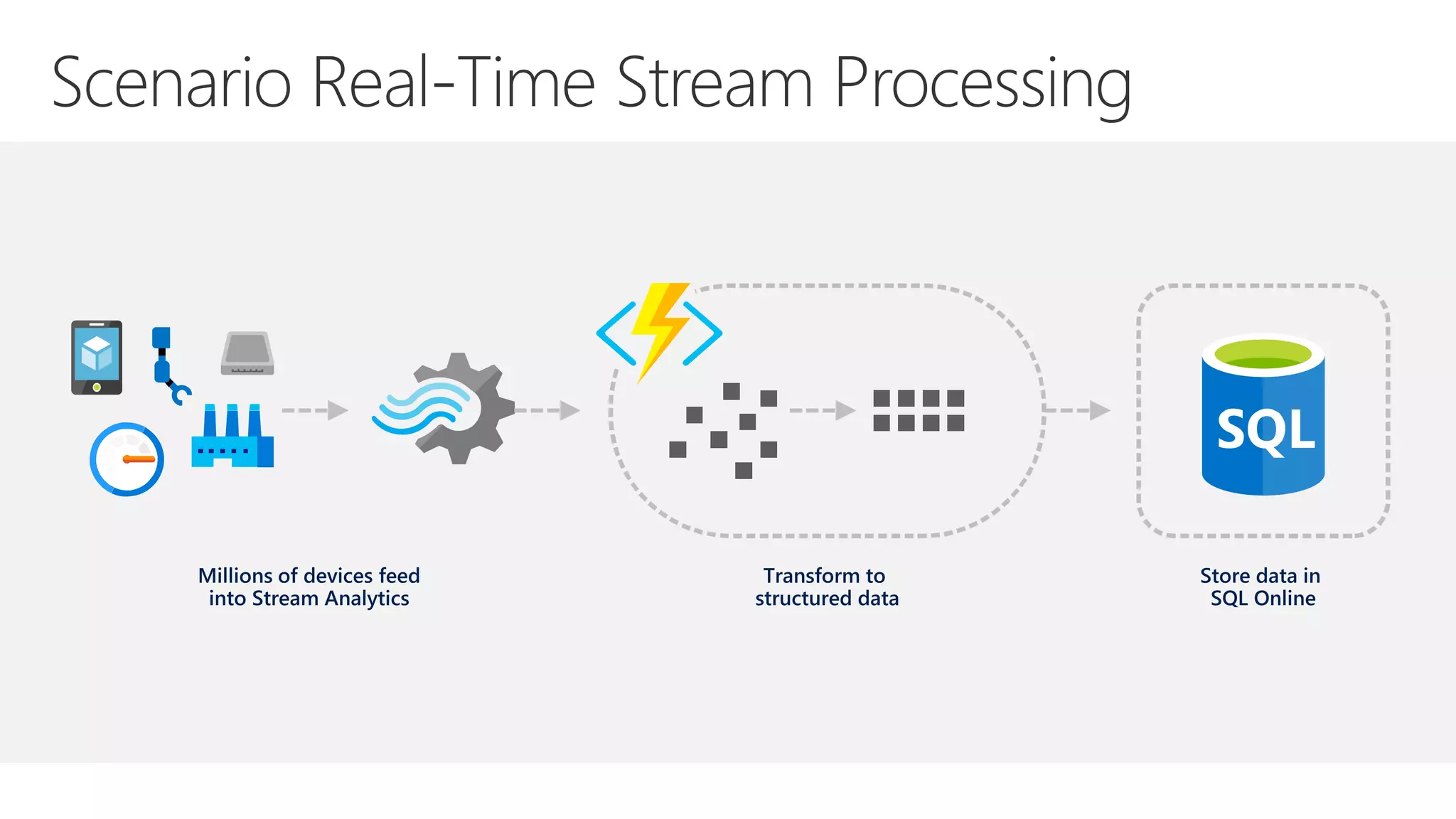 Scenario Real-Time Stream Processing

SQL

Millions of devices feed into Stream Analytics

Transform to structured data

Store data in SQL Online